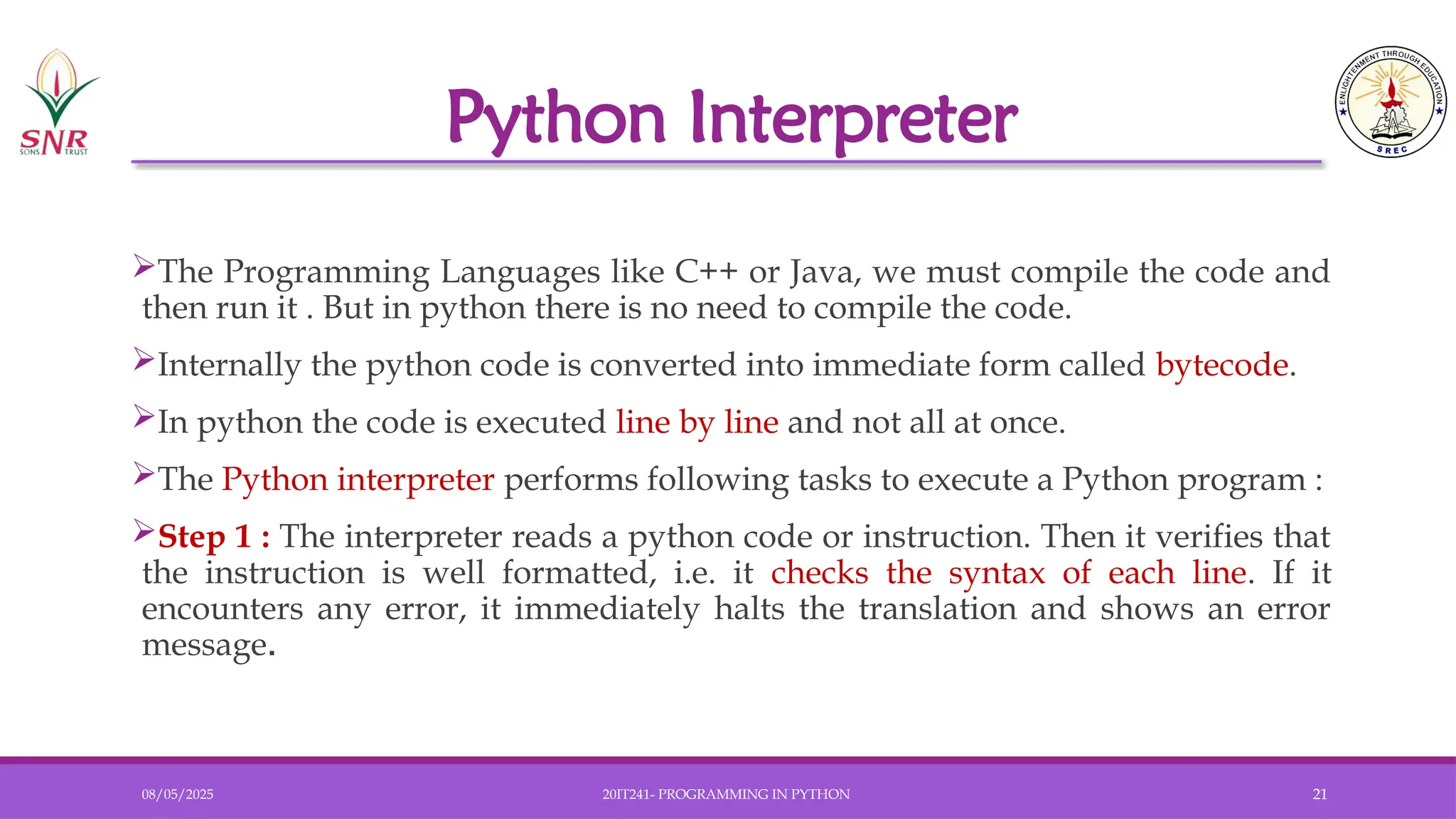 SNR SONS TRUST

Python Interpreter

ENLIGHTENMENT THROUGH EDUCATION SREC

➢The Programming Languages like C++ or Java, we must compile the code and then run it . But in python there is no need to compile the code.

➢Internally the python code is converted into immediate form called bytecode.

➢In python the code is executed line by line and not all at once.

➢The Python interpreter performs following tasks to execute a Python program :

➢Step 1 : The interpreter reads a python code or instruction. Then it verifies that the instruction is well formatted, i.e. it checks the syntax of each line. If it encounters any error, it immediately halts the translation and shows an error message.

08/05/2025 20IT241- PROGRAMMING IN PYTHON 21